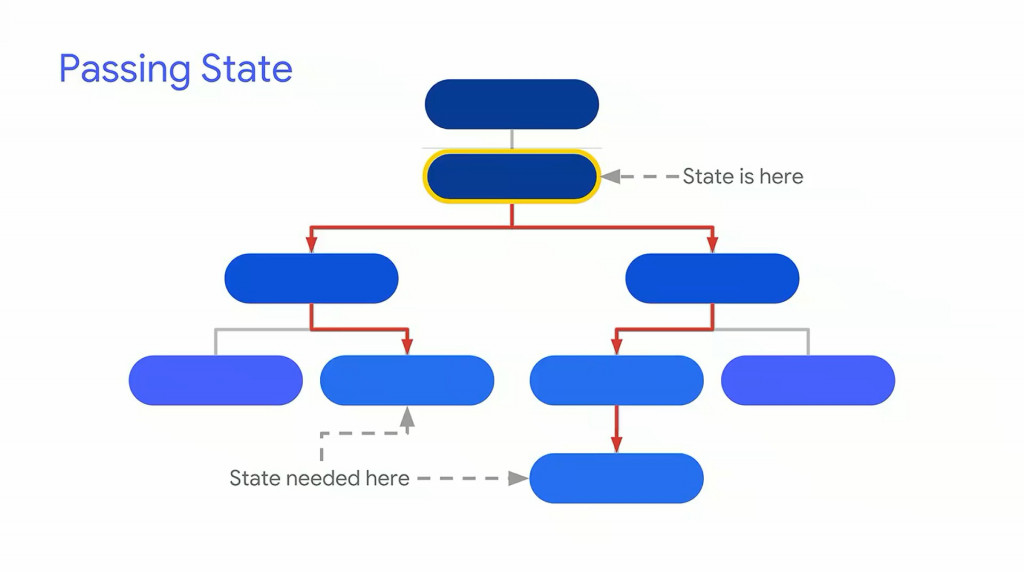 Passing State

State is here

State needed here